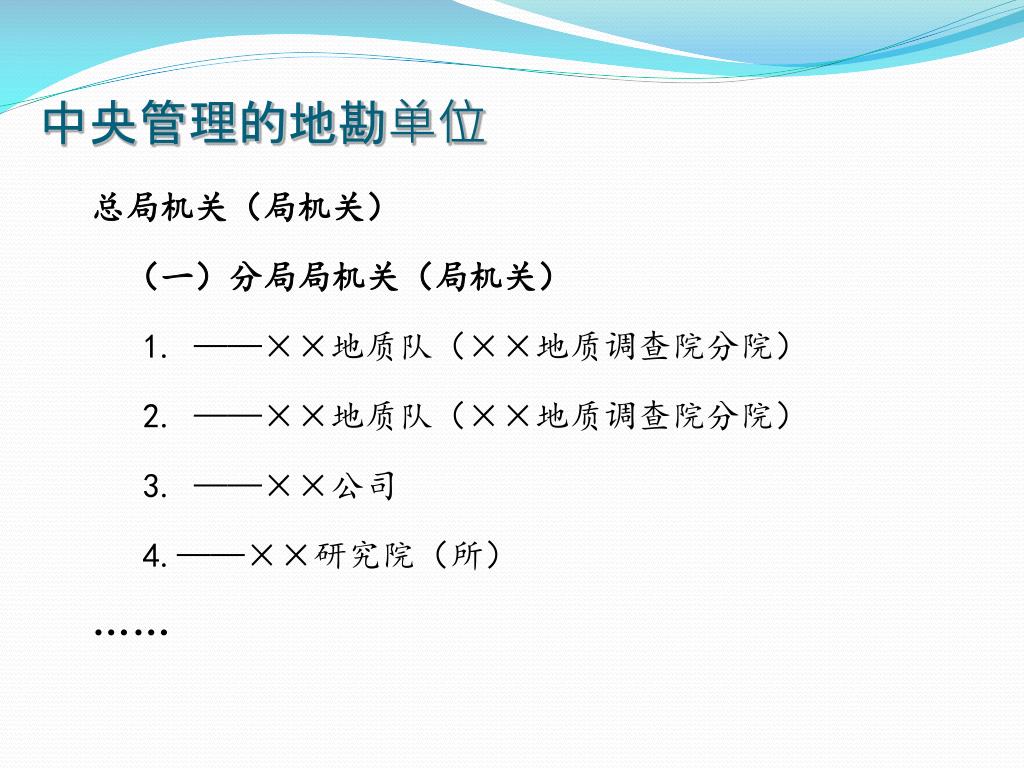 中央管理的地勘单位

总局机关（局机关）

（一）分局局机关（局机关）

1. ——××地质队（××地质调查院分院）

2. ——××地质队（××地质调查院分院）

3. ——××公司

4. ——××研究院（所）

……